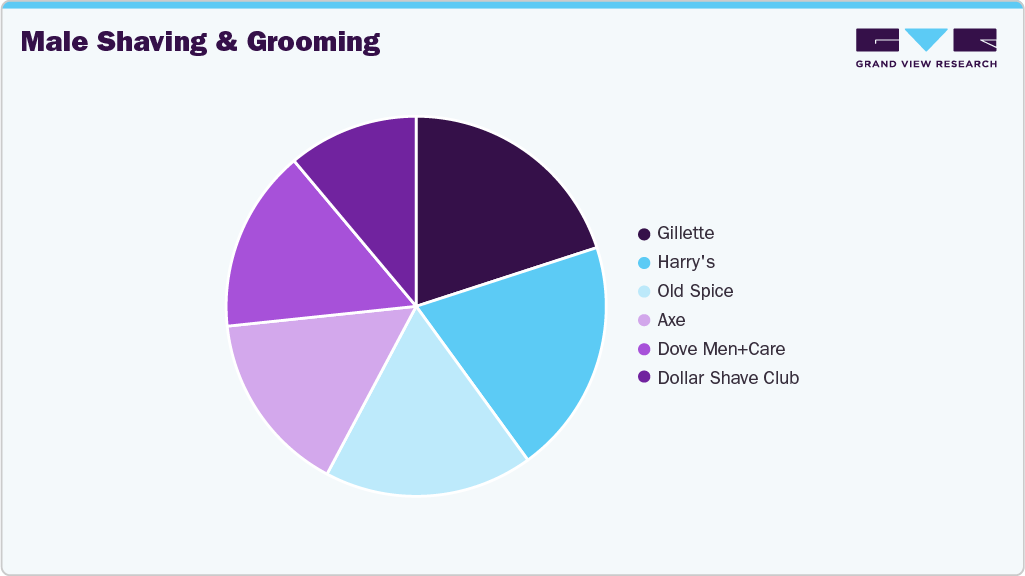 Male Shaving & Grooming

GRAND VIEW RESEARCH

Gillette
Harry's
Old Spice
Axe
Dove Men+Care
Dollar Shave Club